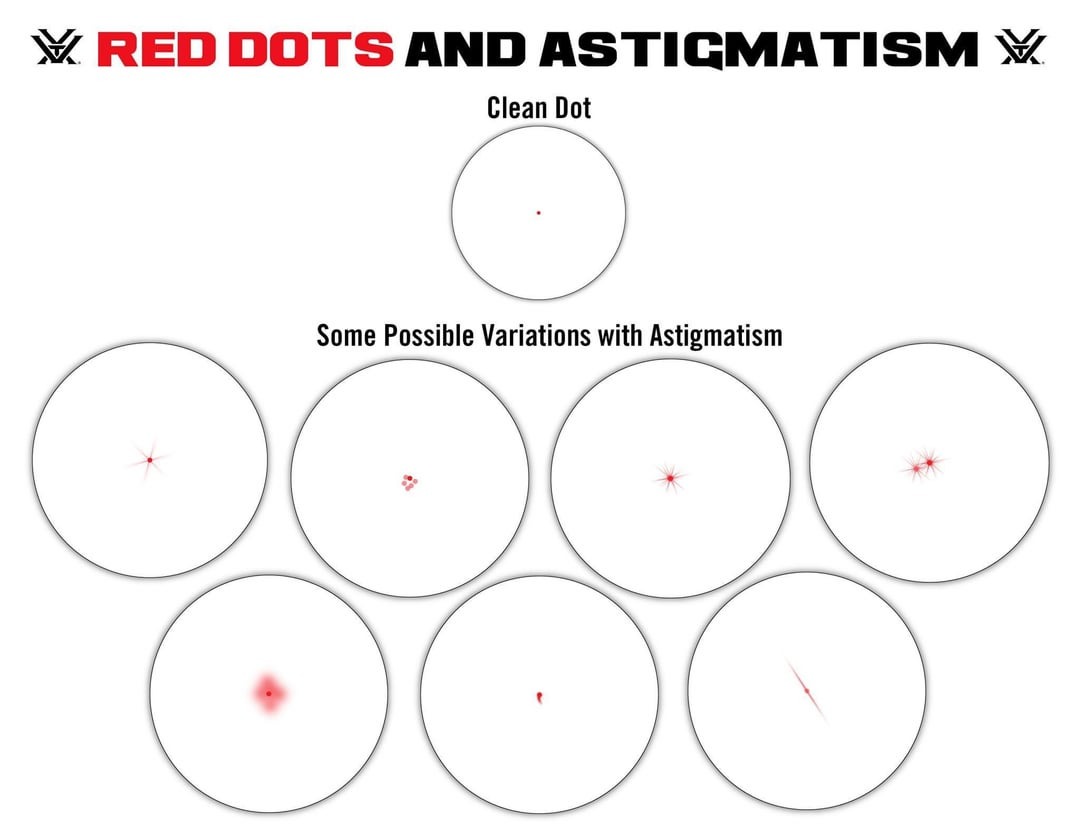 RED DOTS AND ASTIGMATISM

Clean Dot

Some Possible Variations with Astigmatism